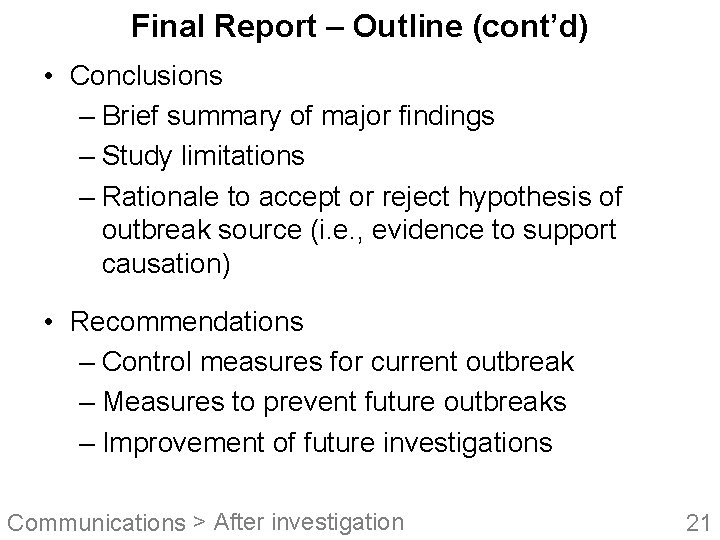 Final Report – Outline (cont'd)

• Conclusions
 – Brief summary of major findings
 – Study limitations
 – Rationale to accept or reject hypothesis of outbreak source (i.e., evidence to support causation)

• Recommendations
 – Control measures for current outbreak
 – Measures to prevent future outbreaks
 – Improvement of future investigations

Communications > After investigation

21